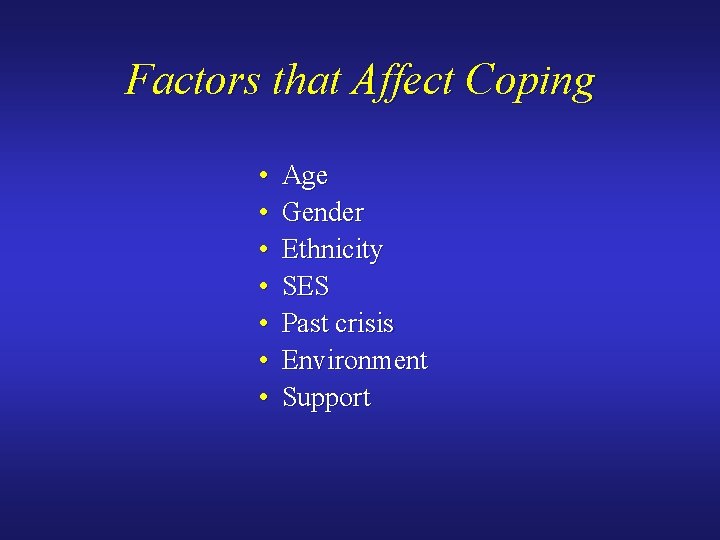 Factors that Affect Coping

• Age
• Gender
• Ethnicity
• SES
• Past crisis
• Environment
• Support